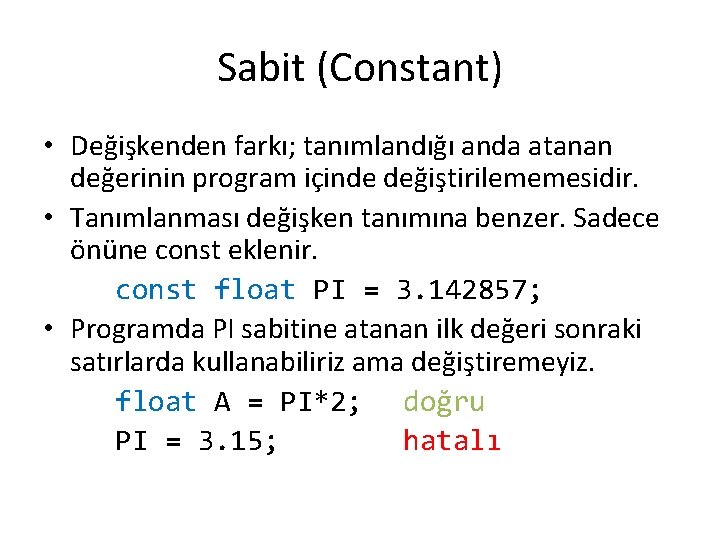 Sabit (Constant)

• Değişkenden farkı; tanımlandığı anda atanan değerinin program içinde değiştirilememesidir.

• Tanımlanması değişken tanımına benzer. Sadece önüne const eklenir.

const float PI = 3.142857;

• Programda PI sabitine atanan ilk değeri sonraki satırlarda kullanabiliriz ama değiştiremeyiz.

float A = PI*2; doğru
PI = 3.15; hatalı